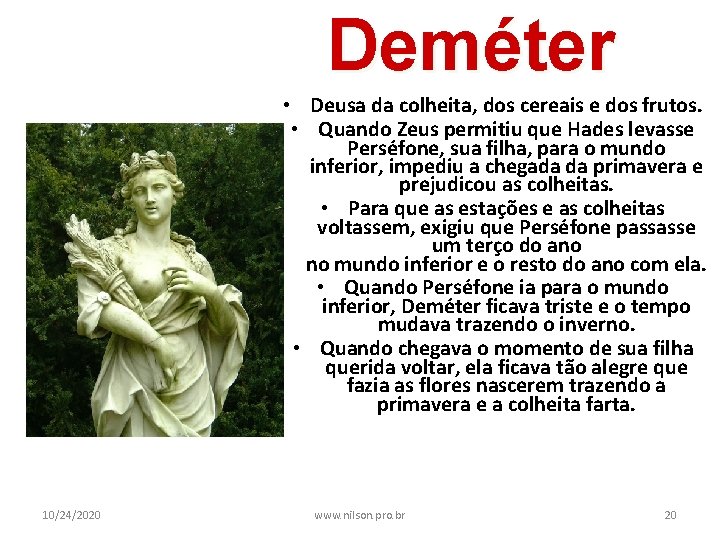 Deméter

• Deusa da colheita, dos cereais e dos frutos.
• Quando Zeus permitiu que Hades levasse Perséfone, sua filha, para o mundo inferior, impediu a chegada da primavera e prejudicou as colheitas.
• Para que as estações e as colheitas voltassem, exigiu que Perséfone passasse um terço do ano no mundo inferior e o resto do ano com ela.
• Quando Perséfone ia para o mundo inferior, Deméter ficava triste e o tempo mudava trazendo o inverno.
• Quando chegava o momento de sua filha querida voltar, ela ficava tão alegre que fazia as flores nascerem trazendo a primavera e a colheita farta.

10/24/2020 www.nilson.pro.br 20